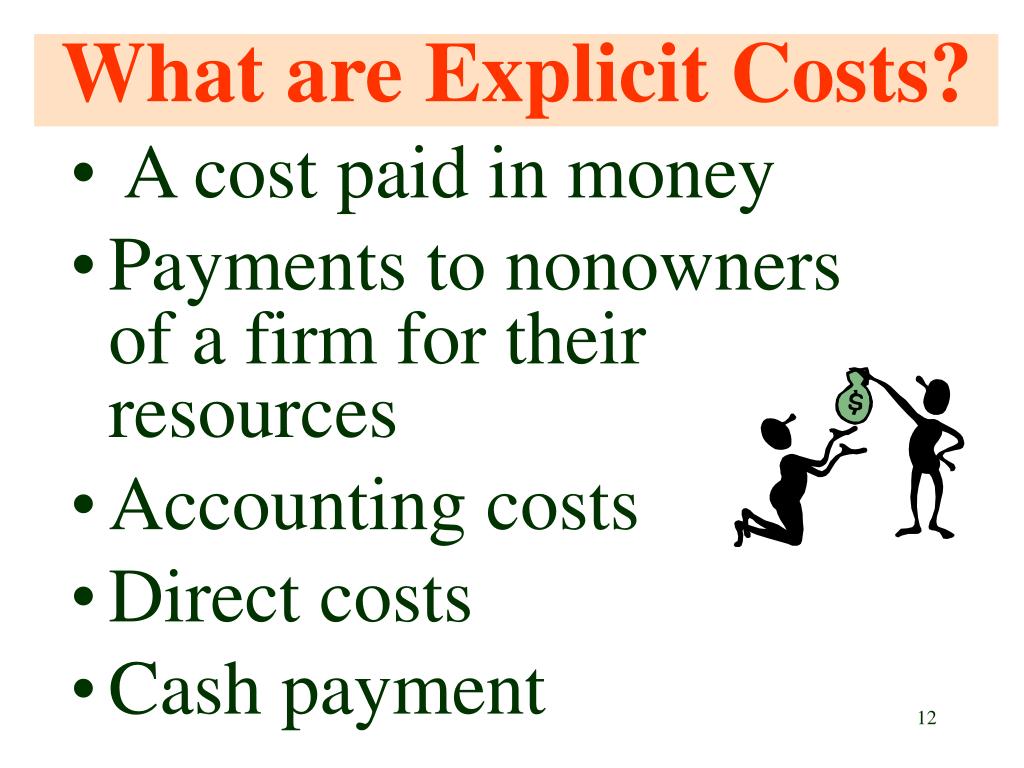 What are Explicit Costs?

• A cost paid in money
• Payments to nonowners of a firm for their resources
• Accounting costs
• Direct costs
• Cash payment

$

12